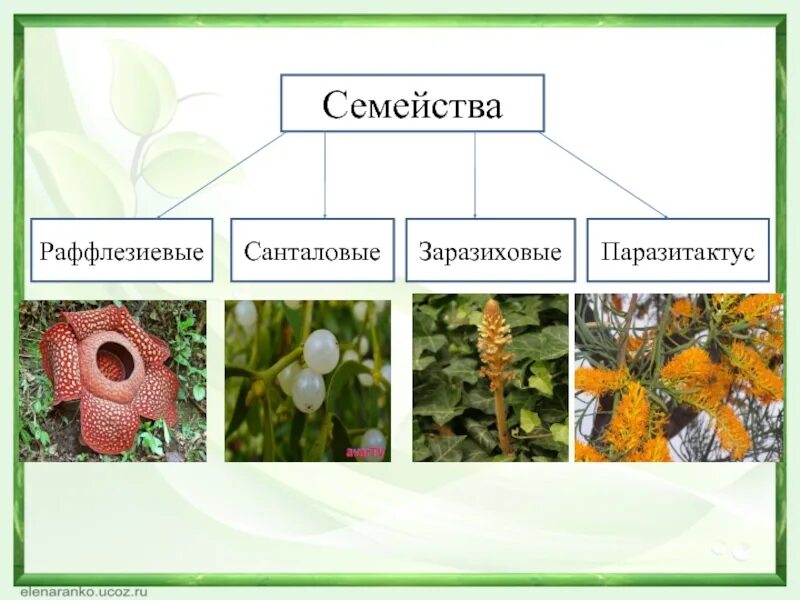 Семейства

Раффлезиевые

Санталовые

Заразиховые

Паразитактус

avarTV

elenaranko.ucoz.ru